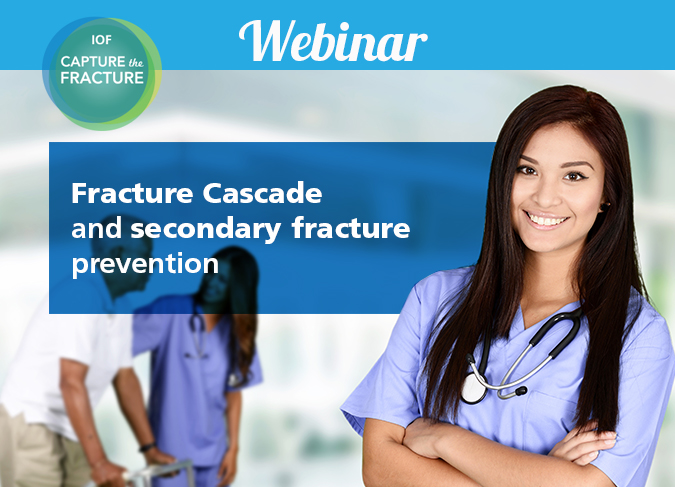 IOF
CAPTURE the
FRACTURE

Webinar

Fracture Cascade and secondary fracture prevention